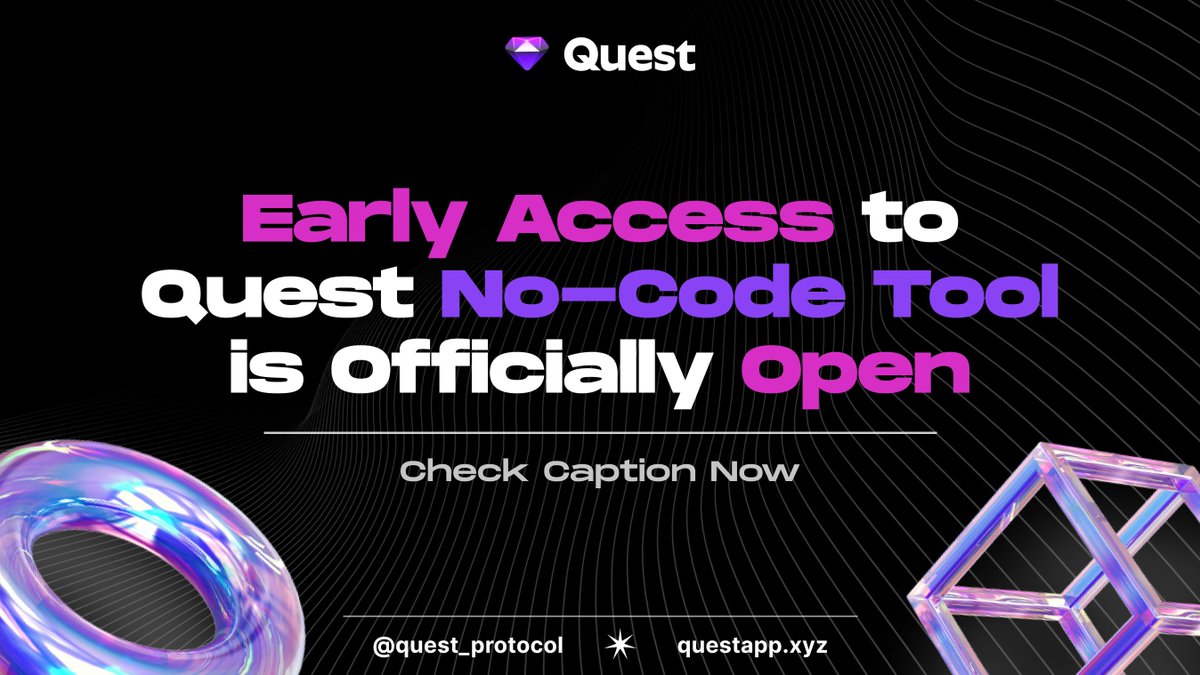 Quest

Early Access to Quest No-Code Tool is Officially Open

Check Caption Now

@quest_protocol questapp.xyz